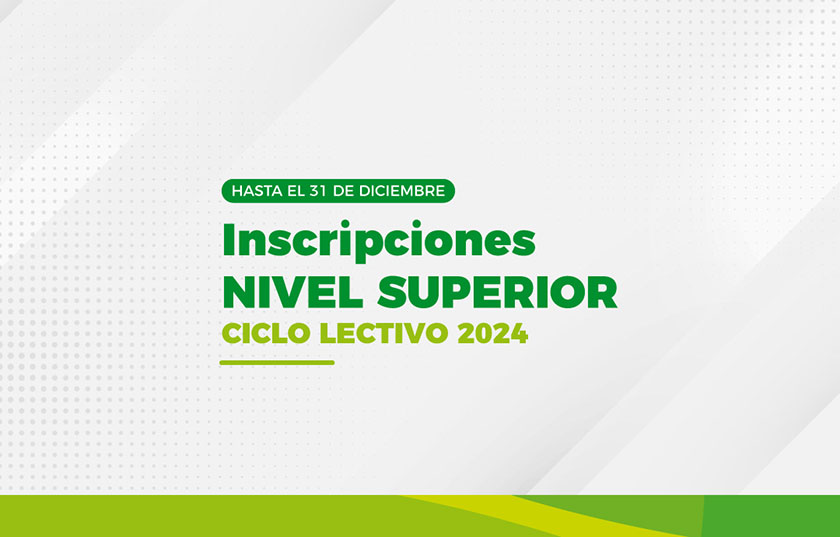 HASTA EL 31 DE DICIEMBRE

Inscripciones
NIVEL SUPERIOR
CICLO LECTIVO 2024